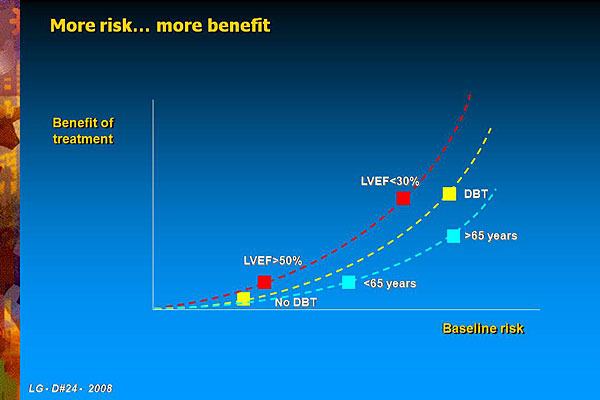 More risk… more benefit

Benefit of treatment

LVEF<30%

DBT

>65 years

LVEF>50%

<65 years

No DBT

Baseline risk

LG - D#24 - 2008